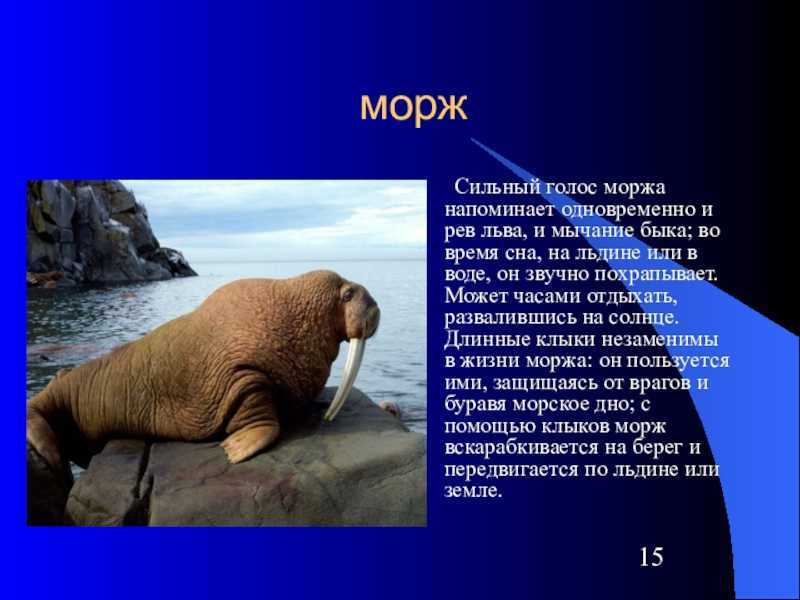 морж

Сильный голос моржа напоминает одновременно и рев льва, и мычание быка; во время сна, на льдине или в воде, он звучно похрапывает. Может часами отдыхать, развалившись на солнце. Длинные клыки незаменимы в жизни моржа: он пользуется ими, защищаясь от врагов и буравя морское дно; с помощью клыков морж вскарабкивается на берег и передвигается по льдине или земле.

15